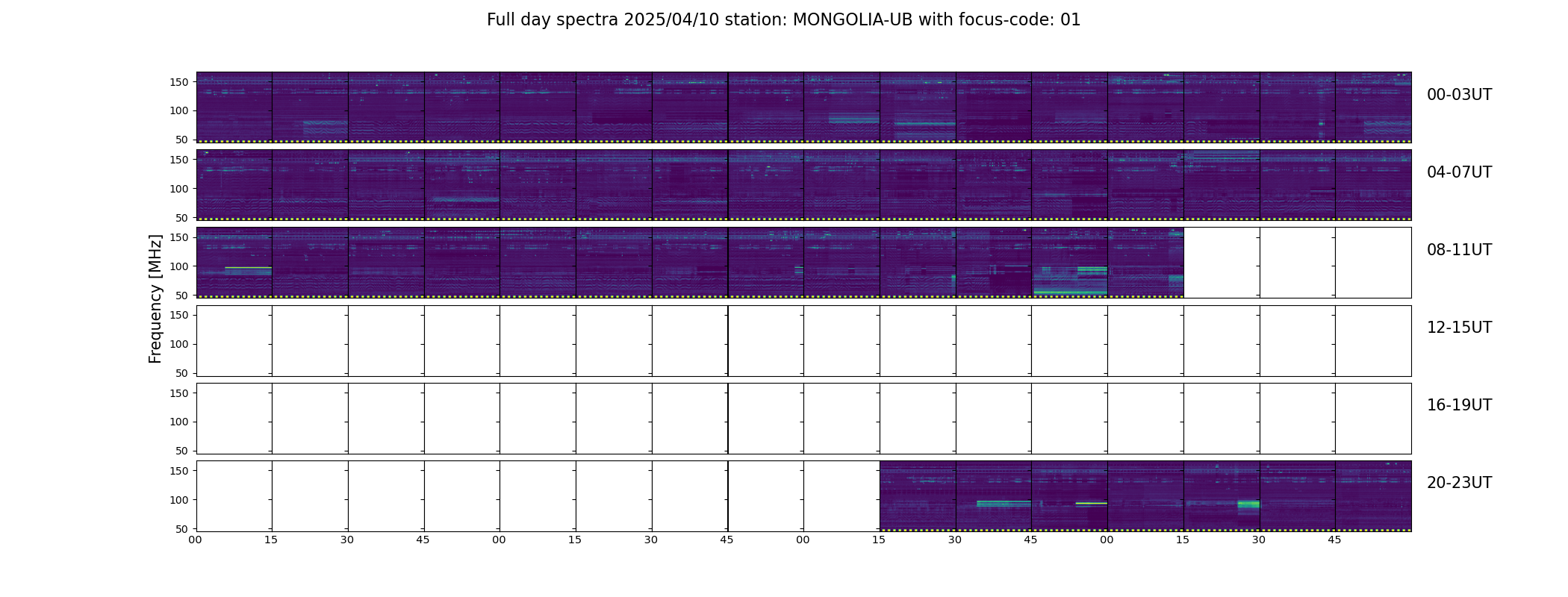 Full day spectra 2025/04/10 station: MONGOLIA-UB with focus-code: 01

Frequency [MHz]

150
100
50
00-03UT

150
100
50
04-07UT

150
100
50
08-11UT

150
100
50
12-15UT

150
100
50
16-19UT

150
100
50
20-23UT

00 15 30 45 00 15 30 45 00 15 30 45 00 15 30 45